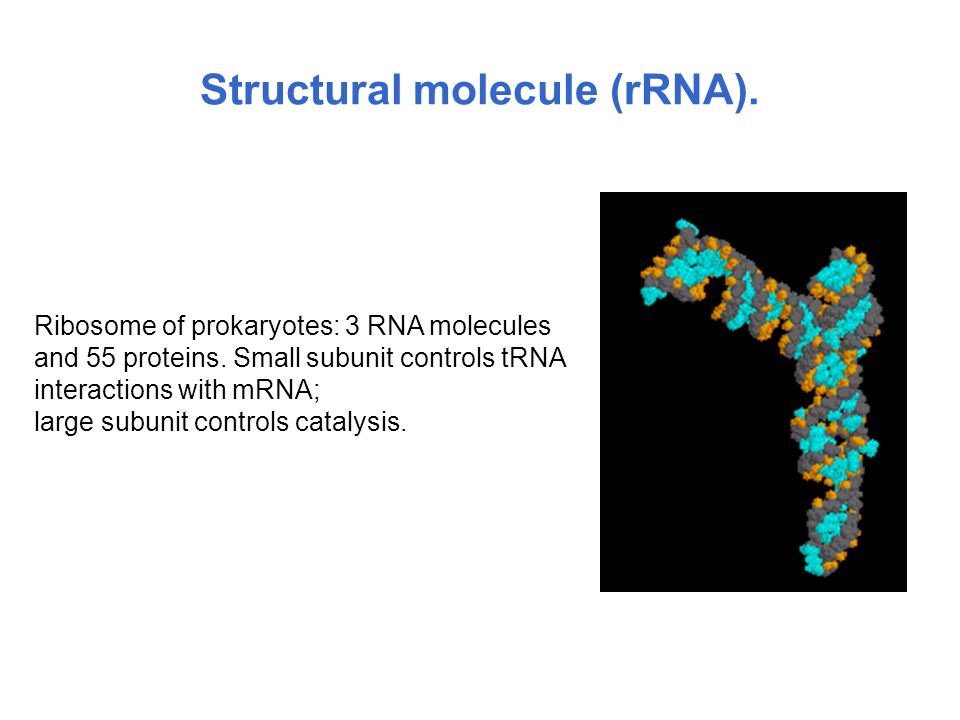 Structural molecule (rRNA).

Ribosome of prokaryotes: 3 RNA molecules and 55 proteins. Small subunit controls tRNA interactions with mRNA;
large subunit controls catalysis.